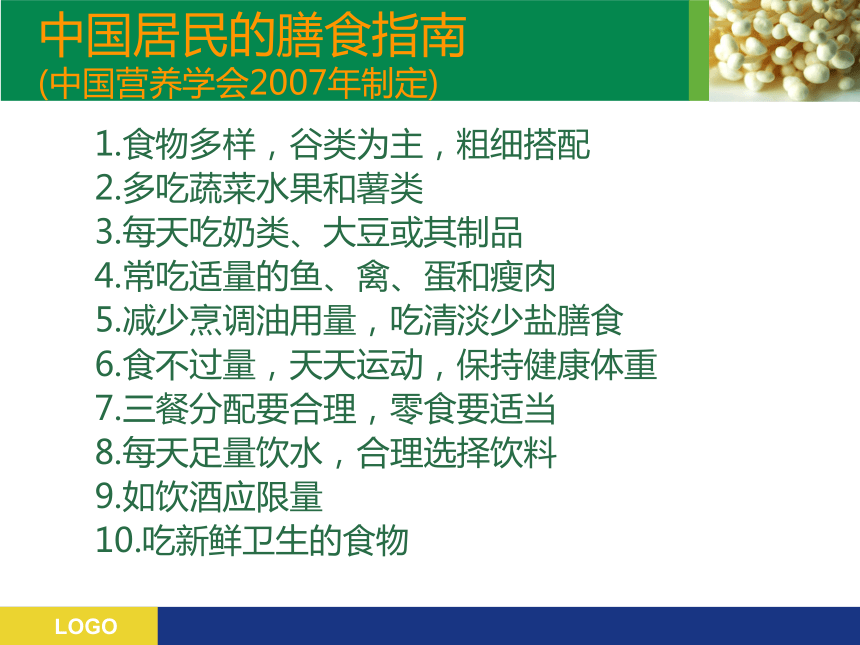 中国居民的膳食指南
(中国营养学会2007年制定)

1.食物多样，谷类为主，粗细搭配
2.多吃蔬菜水果和薯类
3.每天吃奶类、大豆或其制品
4.常吃适量的鱼、禽、蛋和瘦肉
5.减少烹调油用量，吃清淡少盐膳食
6.食不过量，天天运动，保持健康体重
7.三餐分配要合理，零食要适当
8.每天足量饮水，合理选择饮料
9.如饮酒应限量
10.吃新鲜卫生的食物

LOGO